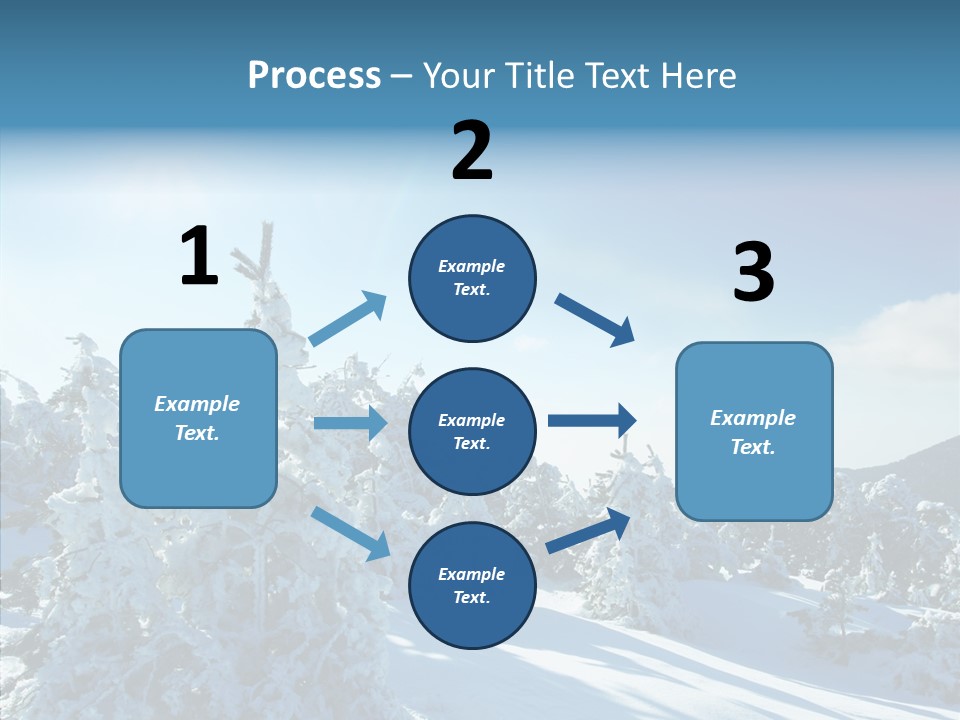 Process – Your Title Text Here

1

Example Text.

2

Example Text.

Example Text.

Example Text.

3

Example Text.